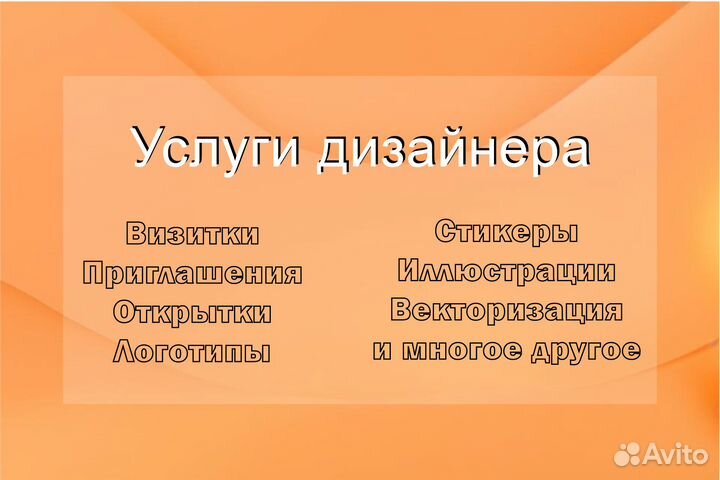 Услуги дизайнера

Визитки
Приглашения
Открытки
Логотипы

Стикеры
Иллюстрации
Векторизация
и многое другое

Avito